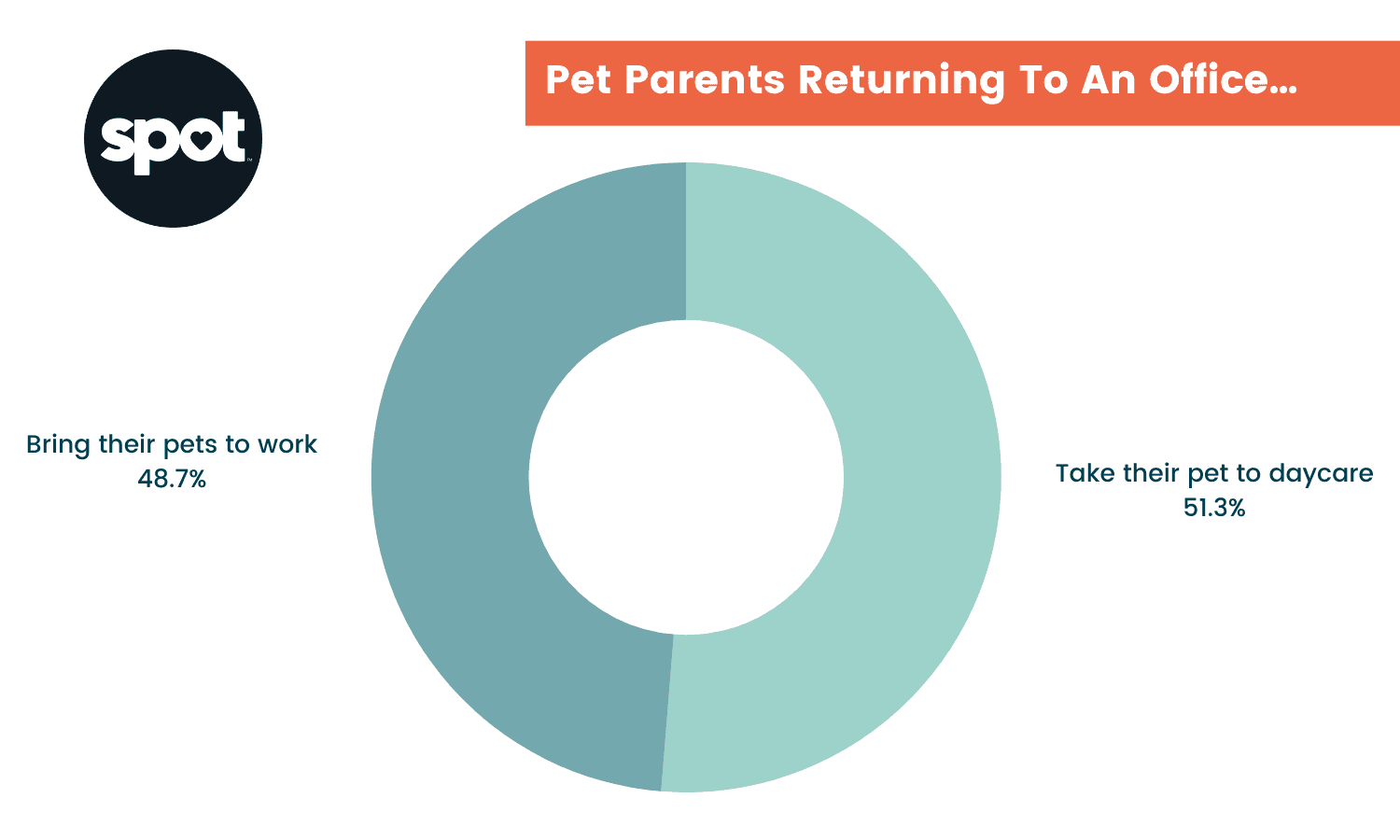 spot

Pet Parents Returning To An Office...

Bring their pets to work
48.7%

Take their pet to daycare
51.3%